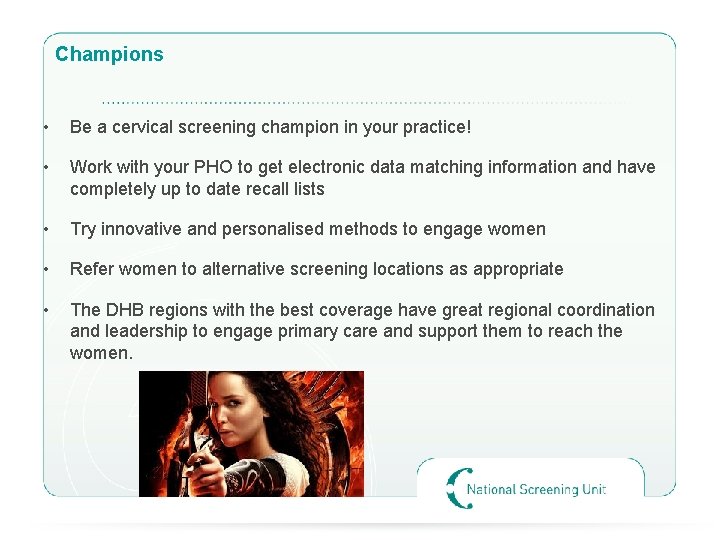 Champions

• Be a cervical screening champion in your practice!

• Work with your PHO to get electronic data matching information and have completely up to date recall lists

• Try innovative and personalised methods to engage women

• Refer women to alternative screening locations as appropriate

• The DHB regions with the best coverage have great regional coordination and leadership to engage primary care and support them to reach the women.

National Screening Unit